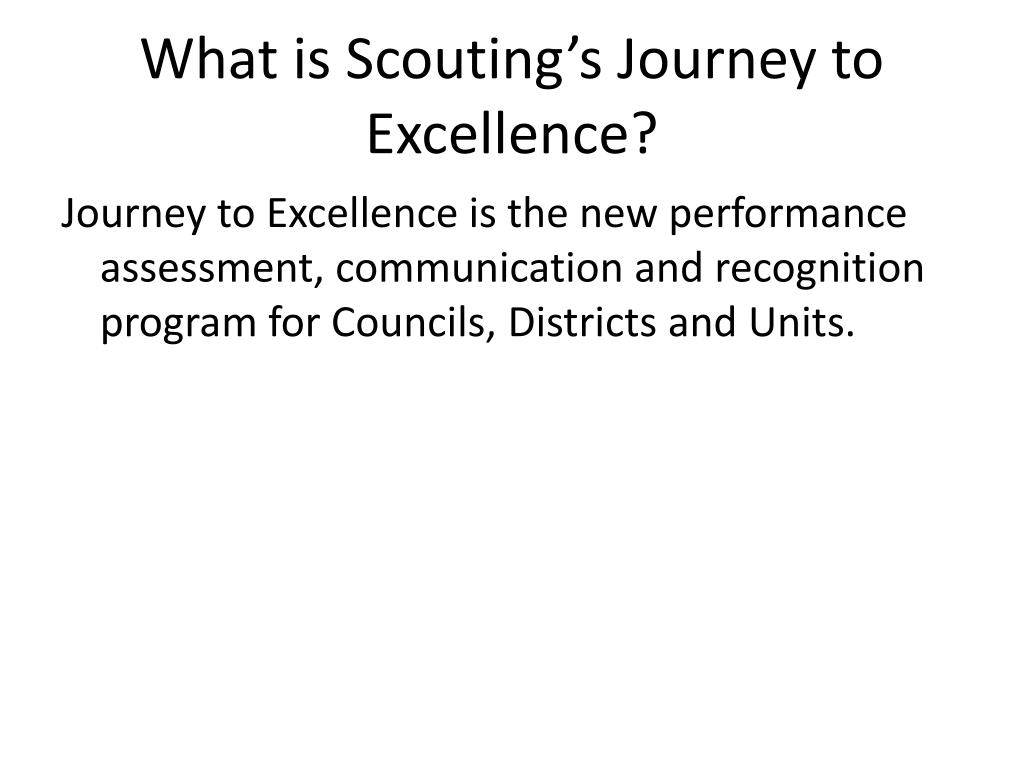 What is Scouting’s Journey to Excellence?

Journey to Excellence is the new performance assessment, communication and recognition program for Councils, Districts and Units.